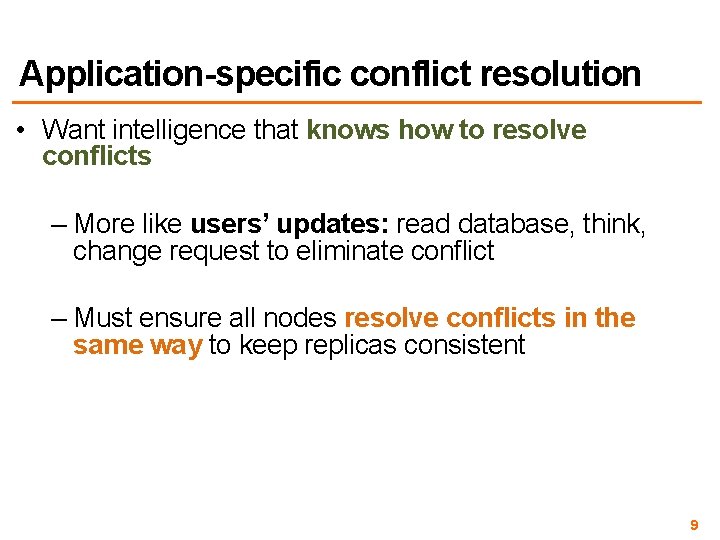 Application-specific conflict resolution

• Want intelligence that knows how to resolve conflicts

– More like users' updates: read database, think, change request to eliminate conflict

– Must ensure all nodes resolve conflicts in the same way to keep replicas consistent

9